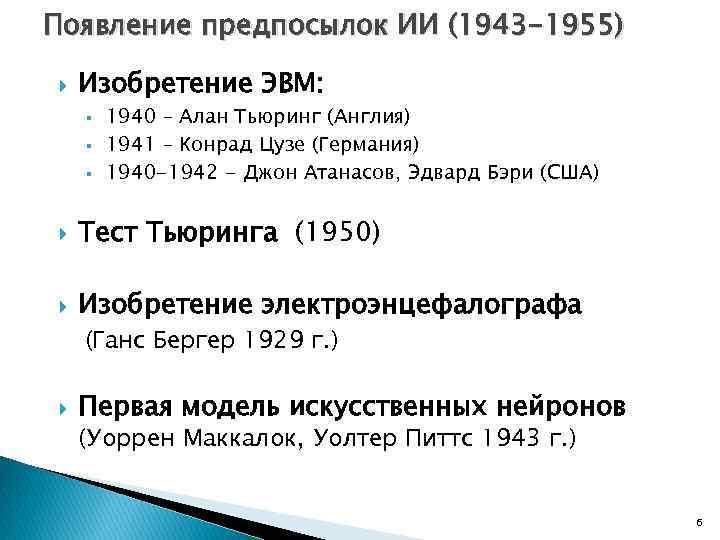 Появление предпосылок ИИ (1943-1955)

Изобретение ЭВМ:

1940 – Алан Тьюринг (Англия)

1941 – Конрад Цузе (Германия)

1940-1942 - Джон Атанасов, Эдвард Бэри (США)

Тест Тьюринга (1950)

Изобретение электроэнцефалографа (Ганс Бергер 1929 г.)

Первая модель искусственных нейронов (Уоррен Маккалок, Уолтер Питтс 1943 г.)

6